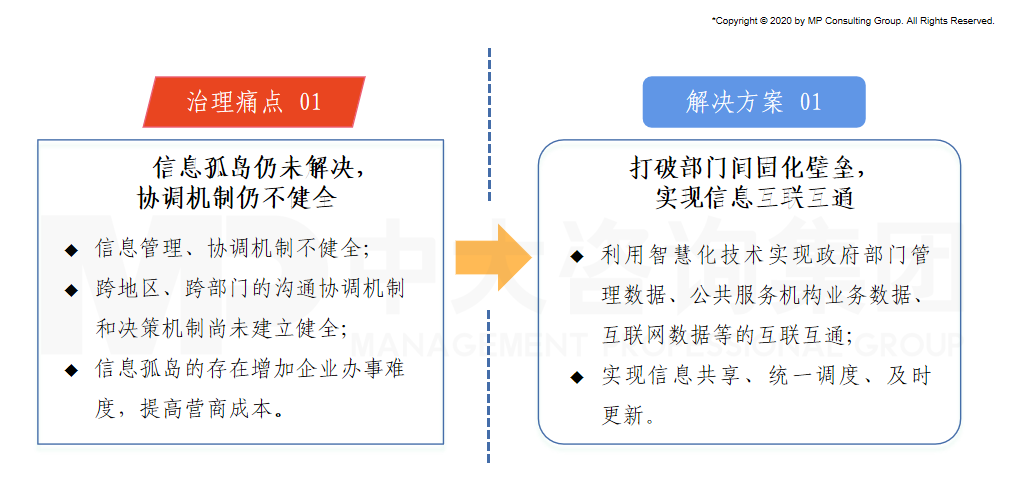 *Copyright © 2020 by MP Consulting Group. All Rights Reserved.

治理痛点 01

信息孤岛仍未解决，
协调机制仍不健全

◆ 信息管理、协调机制不健全；
◆ 跨地区、跨部门的沟通协调机制和决策机制尚未建立健全；
◆ 信息孤岛的存在增加企业办事难度，提高营商成本。

解决方案 01

打破部门间固化壁垒，
实现信息三联三通

◆ 利用智慧化技术实现政府部门管理数据、公共服务机构业务数据、互联网数据等的互联互通；
◆ 实现信息共享、统一调度、及时更新。

MP 中大咨询集团
MANAGEMENT PROFESSIONAL GROUP